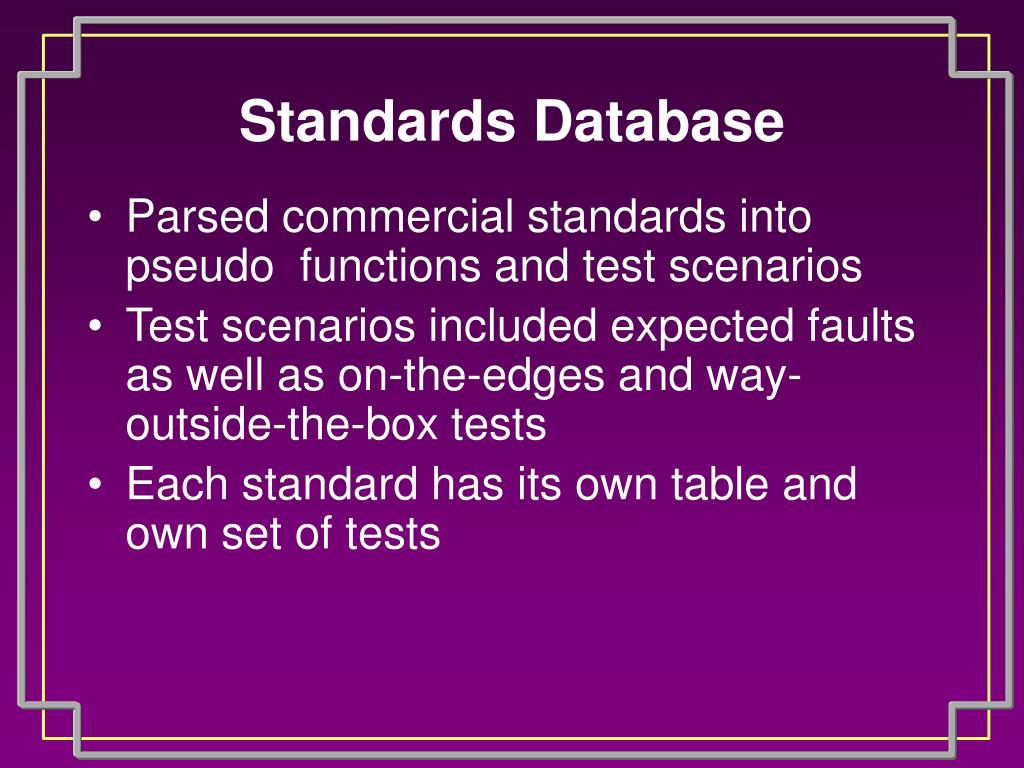 Standards Database

• Parsed commercial standards into pseudo functions and test scenarios
• Test scenarios included expected faults as well as on-the-edges and way-outside-the-box tests
• Each standard has its own table and own set of tests